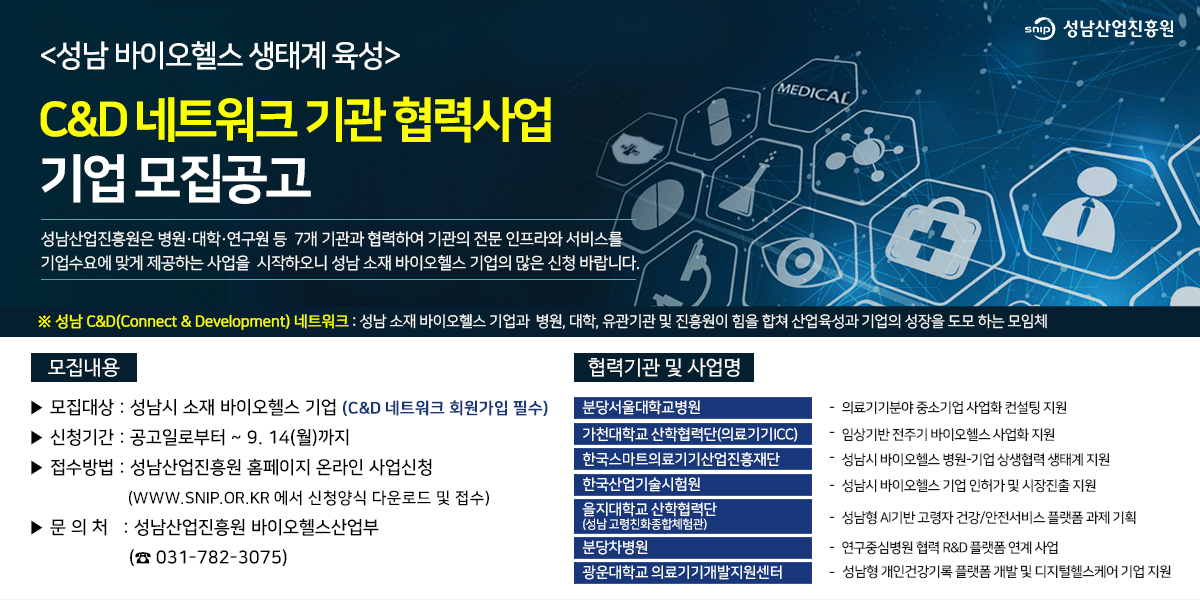 snip 성남산업진흥원

<성남 바이오헬스 생태계 육성>

C&D 네트워크 기관 협력사업
기업 모집공고

MEDICAL

성남산업진흥원은 병원·대학·연구원 등 7개 기관과 협력하여 기관의 전문 인프라와 서비스를 기업수요에 맞게 제공하는 사업을 시작하오니 성남 소재 바이오헬스 기업의 많은 신청 바랍니다.

※ 성남 C&D(Connect & Development) 네트워크 : 성남 소재 바이오헬스 기업과 병원, 대학, 유관기관 및 진흥원이 힘을 합쳐 산업육성과 기업의 성장을 도모 하는 모임체

모집내용

▶ 모집대상 : 성남시 소재 바이오헬스 기업 (C&D 네트워크 회원가입 필수)
▶ 신청기간 : 공고일로부터 ~ 9. 14(월)까지
▶ 접수방법 : 성남산업진흥원 홈페이지 온라인 사업신청
(WWW.SNIP.OR.KR 에서 신청양식 다운로드 및 접수)
▶ 문 의 처 : 성남산업진흥원 바이오헬스산업부
(☎ 031-782-3075)

협력기관 및 사업명

| | |
|---|---|
| 분당서울대학교병원 | - 의료기기분야 중소기업 사업화 컨설팅 지원 |
| 가천대학교 산학협력단(의료기기ICC) | - 임상기반 전주기 바이오헬스 사업화 지원 |
| 한국스마트의료기기산업진흥재단 | - 성남시 바이오헬스 병원-기업 상생협력 생태계 지원 |
| 한국산업기술시험원 | - 성남시 바이오헬스 기업 인허가 및 시장진출 지원 |
| 을지대학교 산학협력단 (성남 고령친화종합체험관) | - 성남형 AI기반 고령자 건강/안전서비스 플랫폼 과제 기획 |
| 분당차병원 | - 연구중심병원 협력 R&D 플랫폼 연계 사업 |
| 광운대학교 의료기기개발지원센터 | - 성남형 개인건강기록 플랫폼 개발 및 디지털헬스케어 기업 지원 |